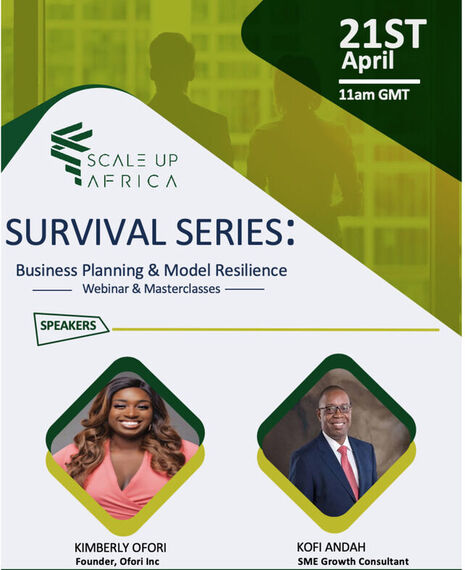 21ST
April
11am GMT

SCALE UP
AFRICA

SURVIVAL SERIES:
Business Planning & Model Resilience
Webinar & Masterclasses

SPEAKERS

KIMBERLY OFORI
Founder, Ofori Inc

KOFI ANDAH
SME Growth Consultant